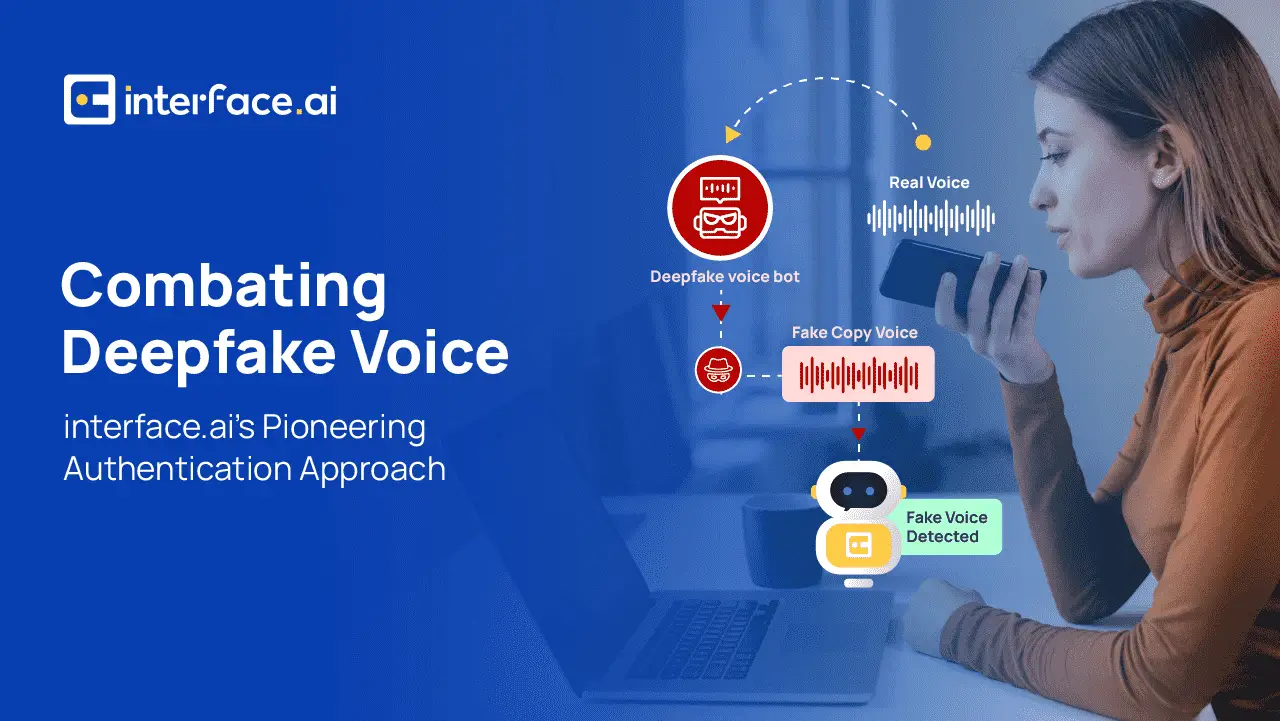 interface.ai

Combating Deepfake Voice

interface.ai's Pioneering Authentication Approach

Real Voice

Deepfake voice bot

Fake Copy Voice

Fake Voice Detected